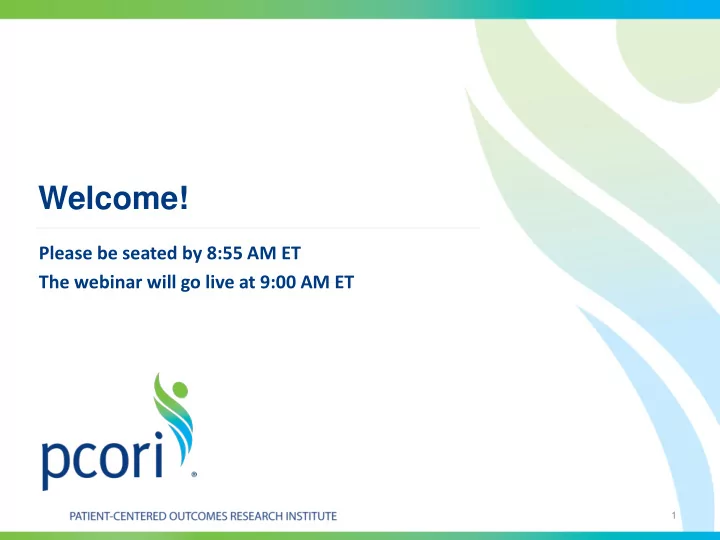 Welcome!

Please be seated by 8:55 AM ET

The webinar will go live at 9:00 AM ET

pcori®

PATIENT-CENTERED OUTCOMES RESEARCH INSTITUTE

1